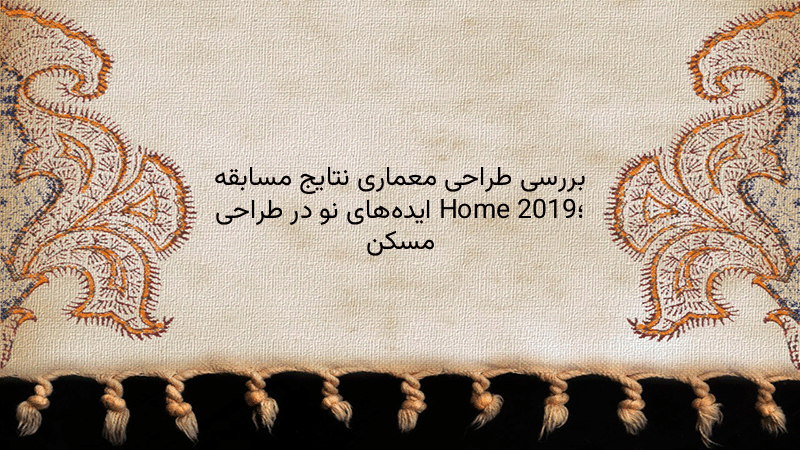 بررسی طراحی معماری نتایج مسابقه Home 2019؛ ایده‌های نو در طراحی مسکن